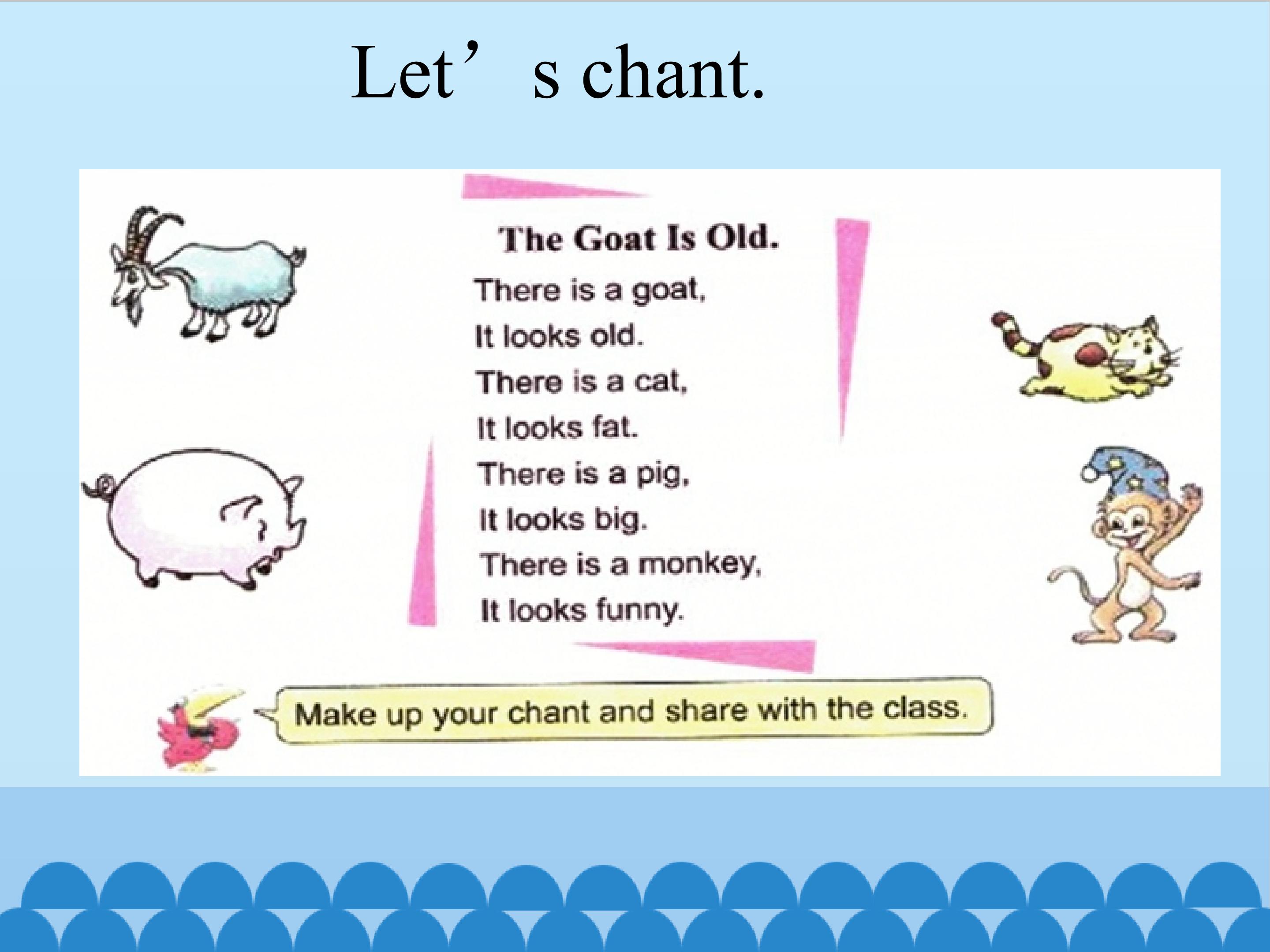 Let's chant.

The Goat Is Old.

There is a goat,
It looks old.
There is a cat,
It looks fat.
There is a pig,
It looks big.
There is a monkey,
It looks funny.

Make up your chant and share with the class.